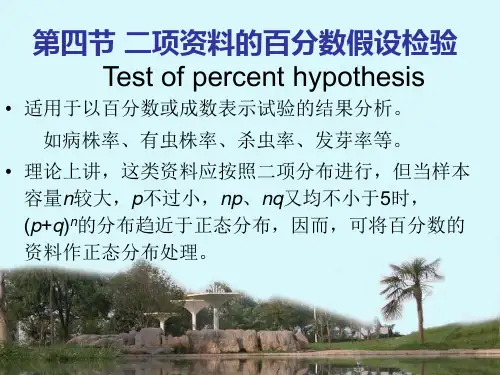 第四节 二项资料的百分数假设检验

Test of percent hypothesis

• 适用于以百分数或成数表示试验的结果分析。

如病株率、有虫株率、杀虫率、发芽率等。

• 理论上讲，这类资料应按照二项分布进行，但当样本容量$n$较大，$p$不过小，$np$、$nq$又均不小于5时，$(p+q)^n$的分布趋近于正态分布，因而，可将百分数的资料作正态分布处理。